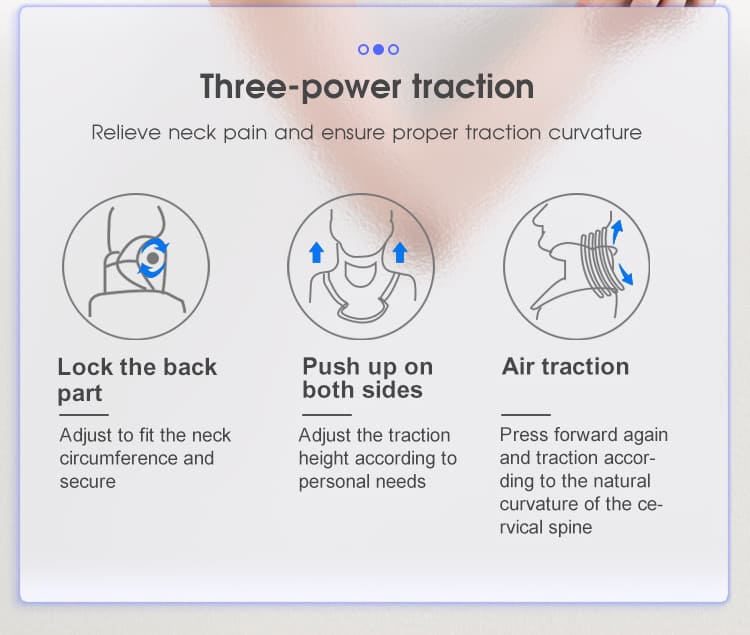 Three-power traction

Relieve neck pain and ensure proper traction curvature

Lock the back part

Adjust to fit the neck circumference and secure

Push up on both sides

Adjust the traction height according to personal needs

Air traction

Press forward again and traction according to the natural curvature of the cervical spine